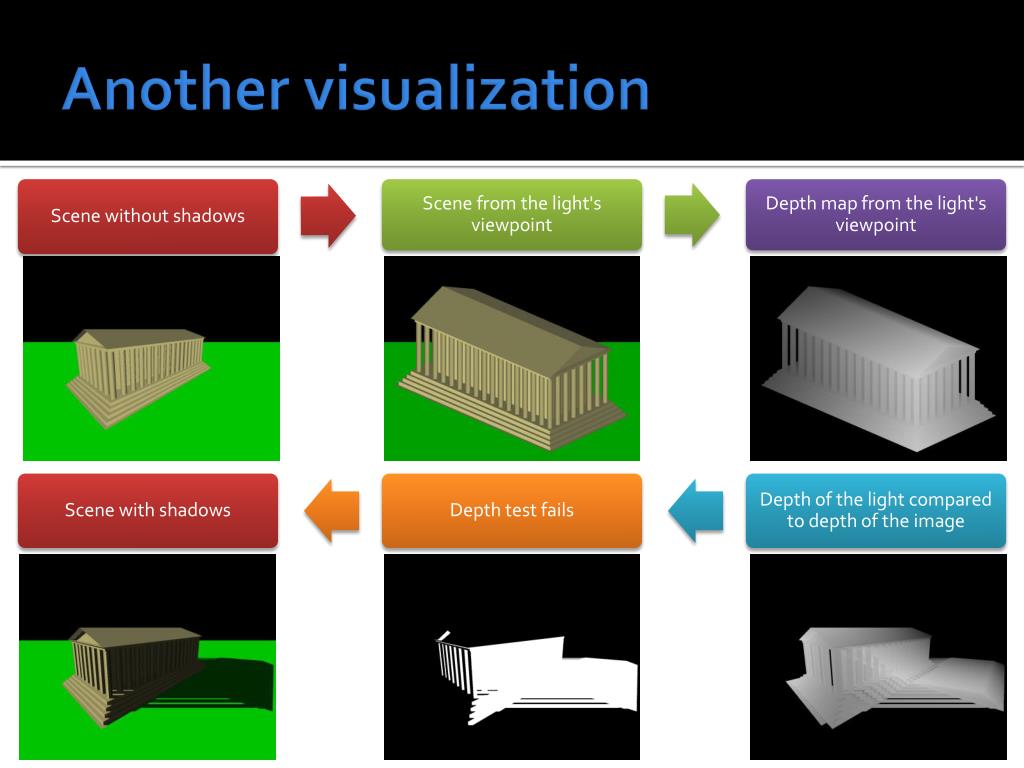 Another visualization

Scene without shadows

Scene from the light's viewpoint

Depth map from the light's viewpoint

Depth of the light compared to depth of the image

Depth test fails

Scene with shadows